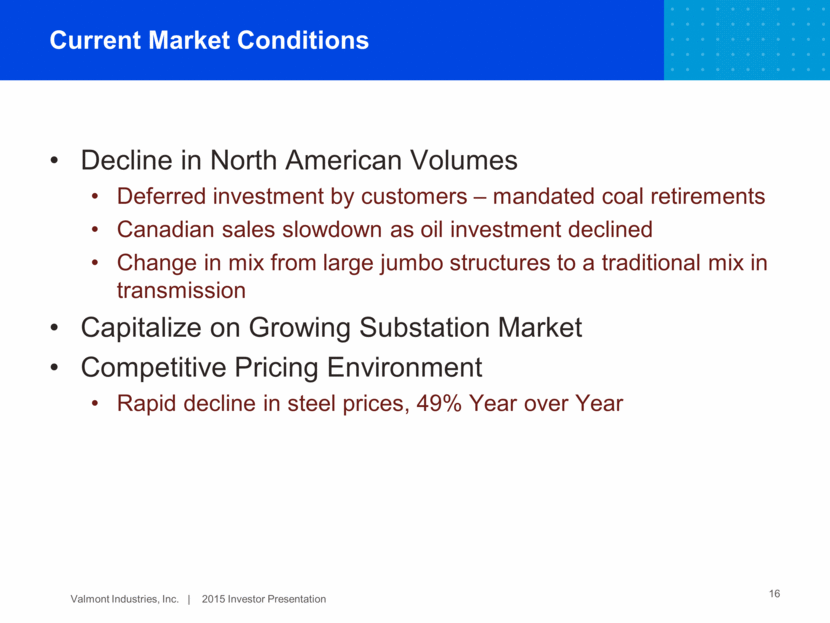 Current Market Conditions

• Decline in North American Volumes
  • Deferred investment by customers – mandated coal retirements
  • Canadian sales slowdown as oil investment declined
  • Change in mix from large jumbo structures to a traditional mix in transmission
• Capitalize on Growing Substation Market
• Competitive Pricing Environment
  • Rapid decline in steel prices, 49% Year over Year

Valmont Industries, Inc. | 2015 Investor Presentation

16